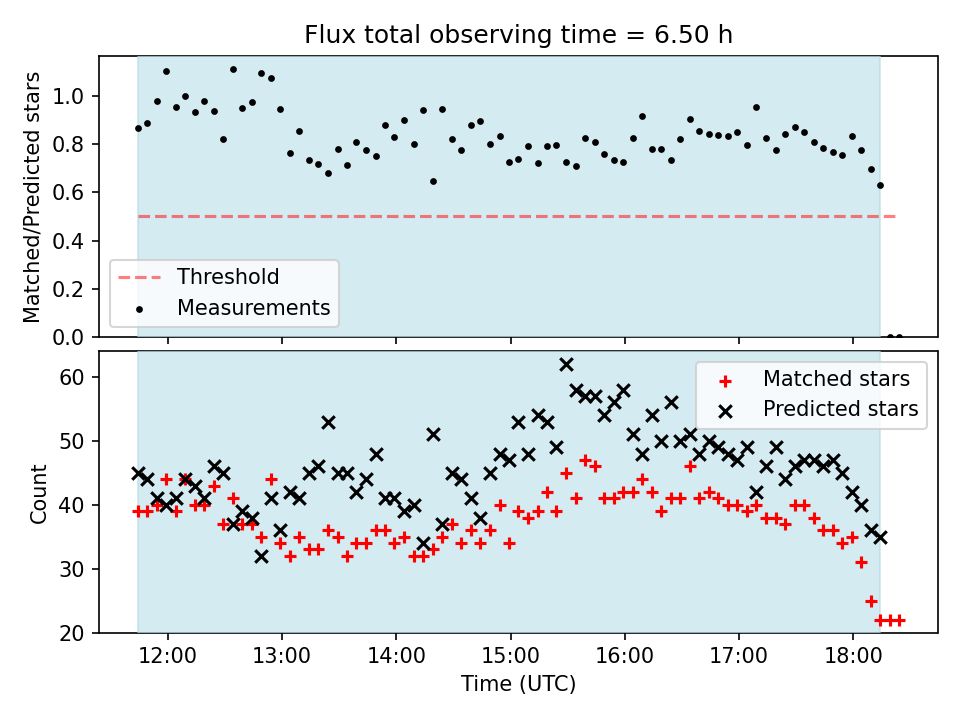 Flux total observing time = 6.50 h

Matched/Predicted stars

1.0
0.8
0.6
0.4
0.2
0.0

Threshold
Measurements

Count

60
50
40
30
20

Matched stars
Predicted stars

12:00
13:00
14:00
15:00
16:00
17:00
18:00

Time (UTC)